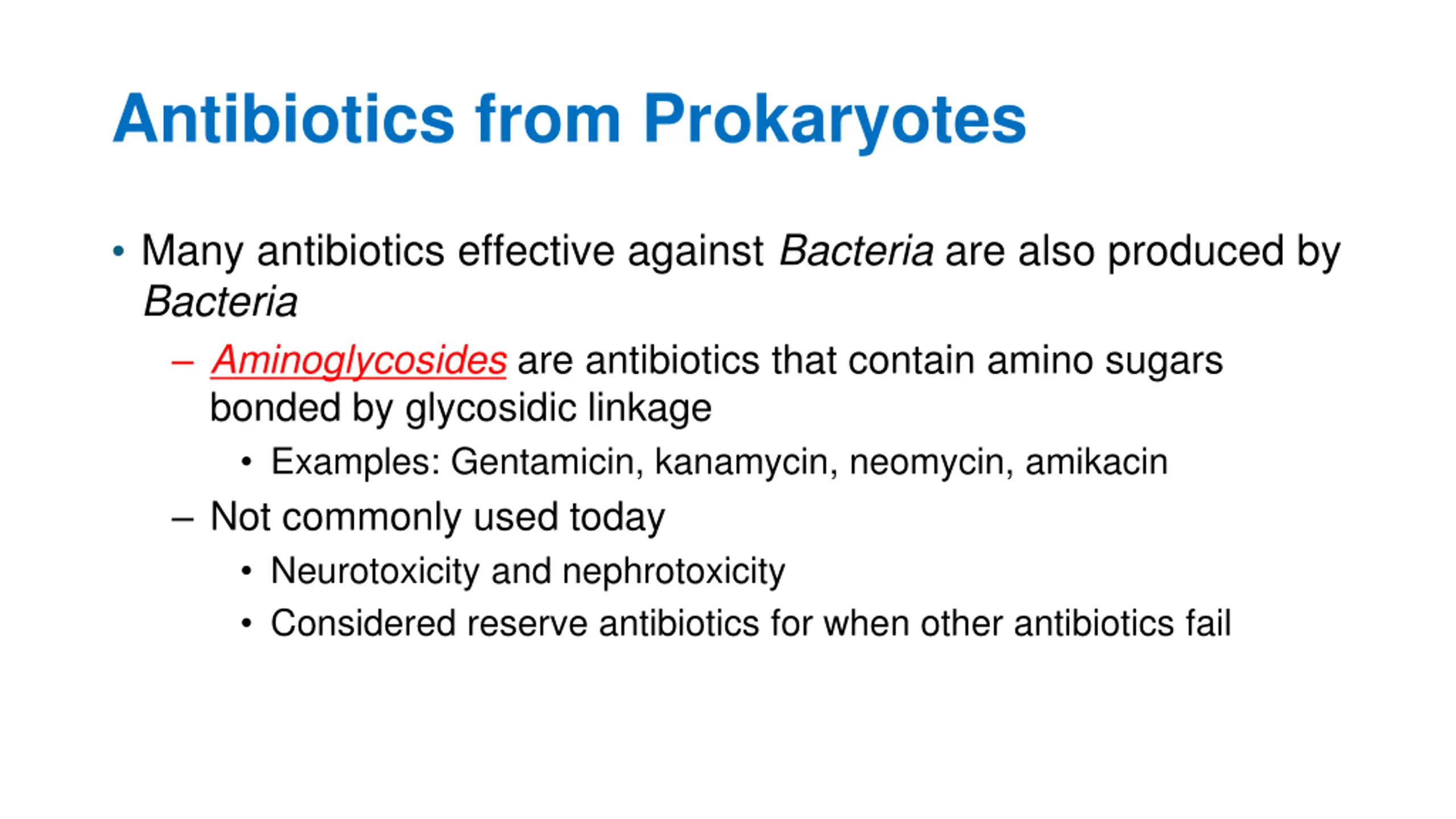 Antibiotics from Prokaryotes

• Many antibiotics effective against Bacteria are also produced by Bacteria

– Aminoglycosides are antibiotics that contain amino sugars bonded by glycosidic linkage

• Examples: Gentamicin, kanamycin, neomycin, amikacin

– Not commonly used today

• Neurotoxicity and nephrotoxicity

• Considered reserve antibiotics for when other antibiotics fail